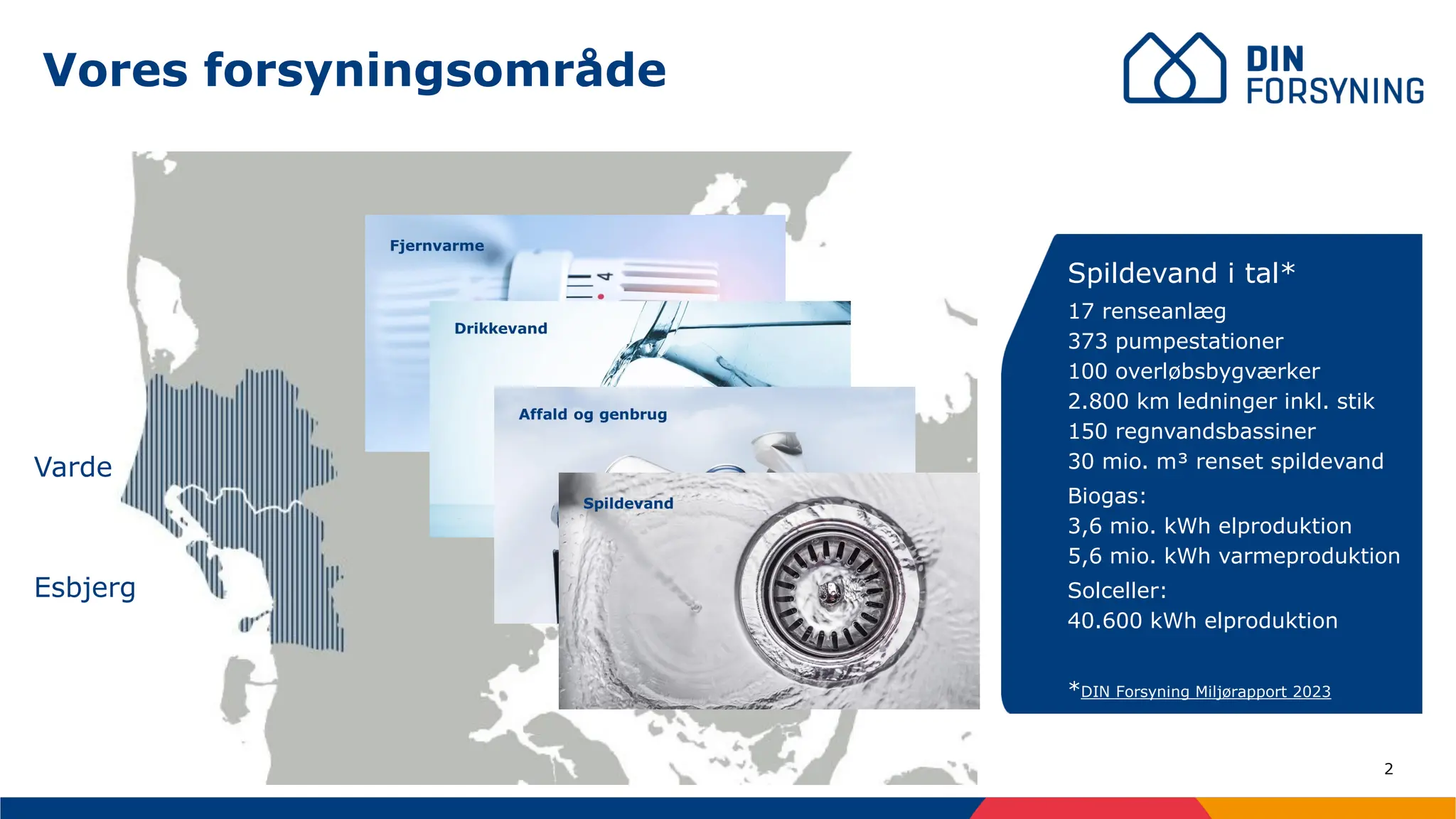 Vores forsyningsområde

DIN FORSYNING

Varde

Esbjerg

Fjernvarme

4

Drikkevand

Affald og genbrug

Spildevand

Spildevand i tal*

17 renseanlæg
373 pumpestationer
100 overløbsbygværker
2.800 km ledninger inkl. stik
150 regnvandsbassiner
30 mio. $m^3$ renset spildevand

Biogas:
3,6 mio. kWh elproduktion
5,6 mio. kWh varmeproduktion

Solceller:
40.600 kWh elproduktion

*DIN Forsyning Miljørapport 2023

2